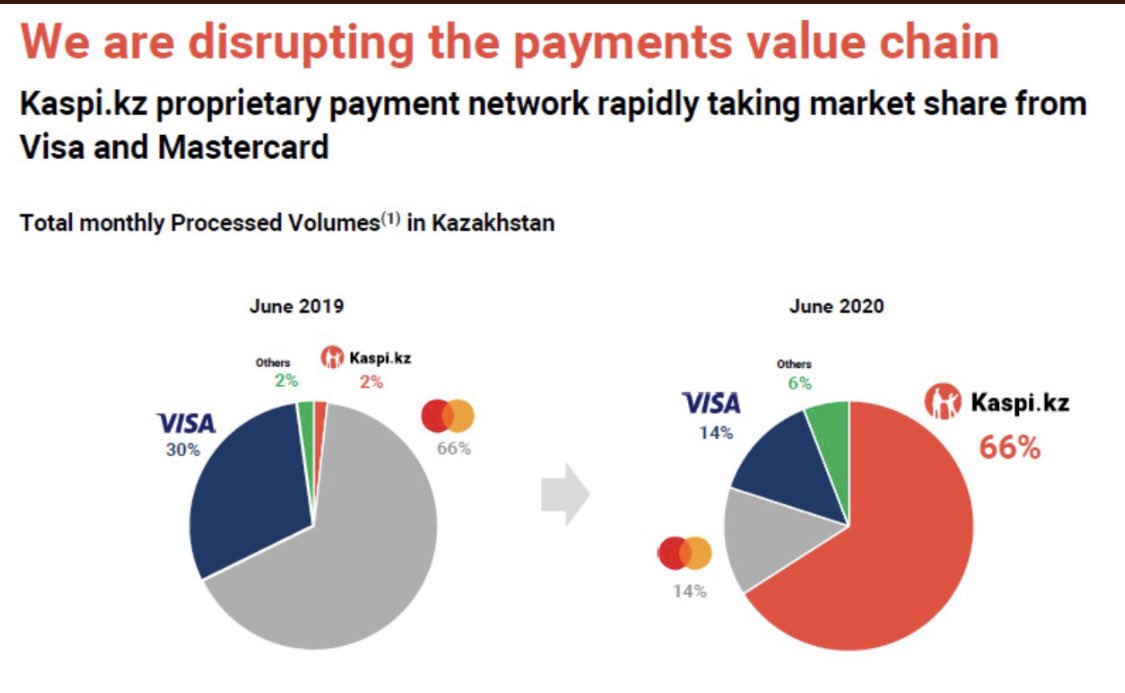 We are disrupting the payments value chain

Kaspi.kz proprietary payment network rapidly taking market share from Visa and Mastercard

Total monthly Processed Volumes$^{(1)}$ in Kazakhstan

June 2019

Others
2%

Kaspi.kz
2%

VISA
30%

66%

June 2020

Others
6%

VISA
14%

Kaspi.kz
66%

14%